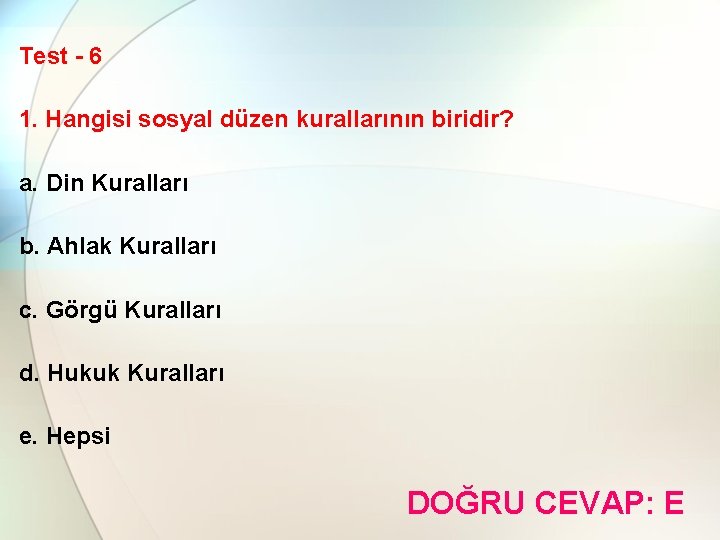 Test - 6

1. Hangisi sosyal düzen kurallarının biridir?

a. Din Kuralları

b. Ahlak Kuralları

c. Görgü Kuralları

d. Hukuk Kuralları

e. Hepsi

DOĞRU CEVAP: E